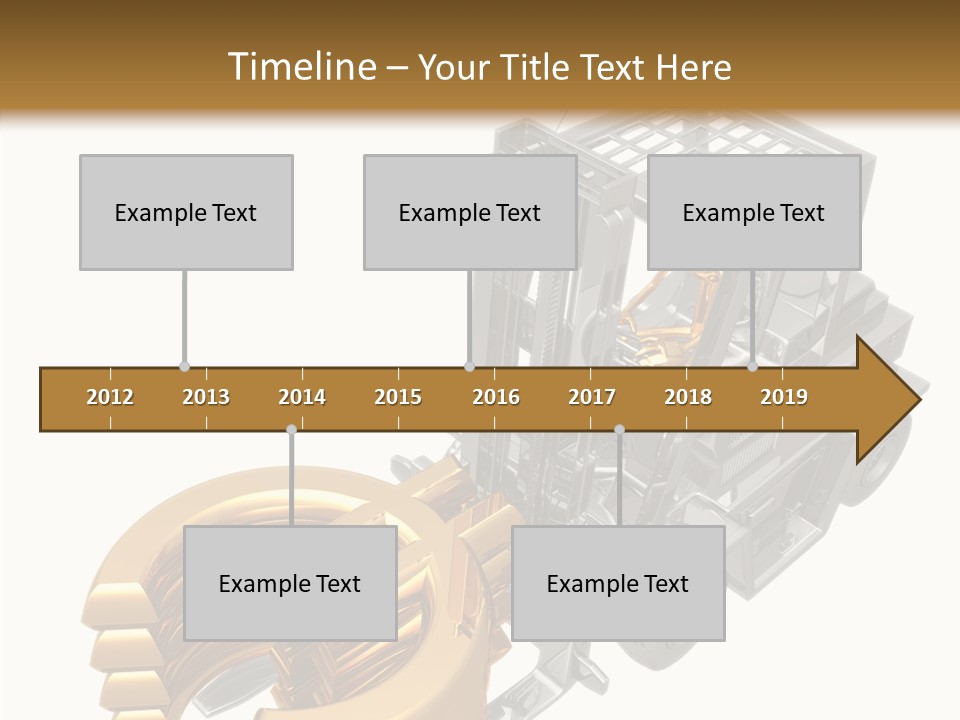 Timeline – Your Title Text Here

Example Text

Example Text

Example Text

2012 2013 2014 2015 2016 2017 2018 2019

Example Text

Example Text